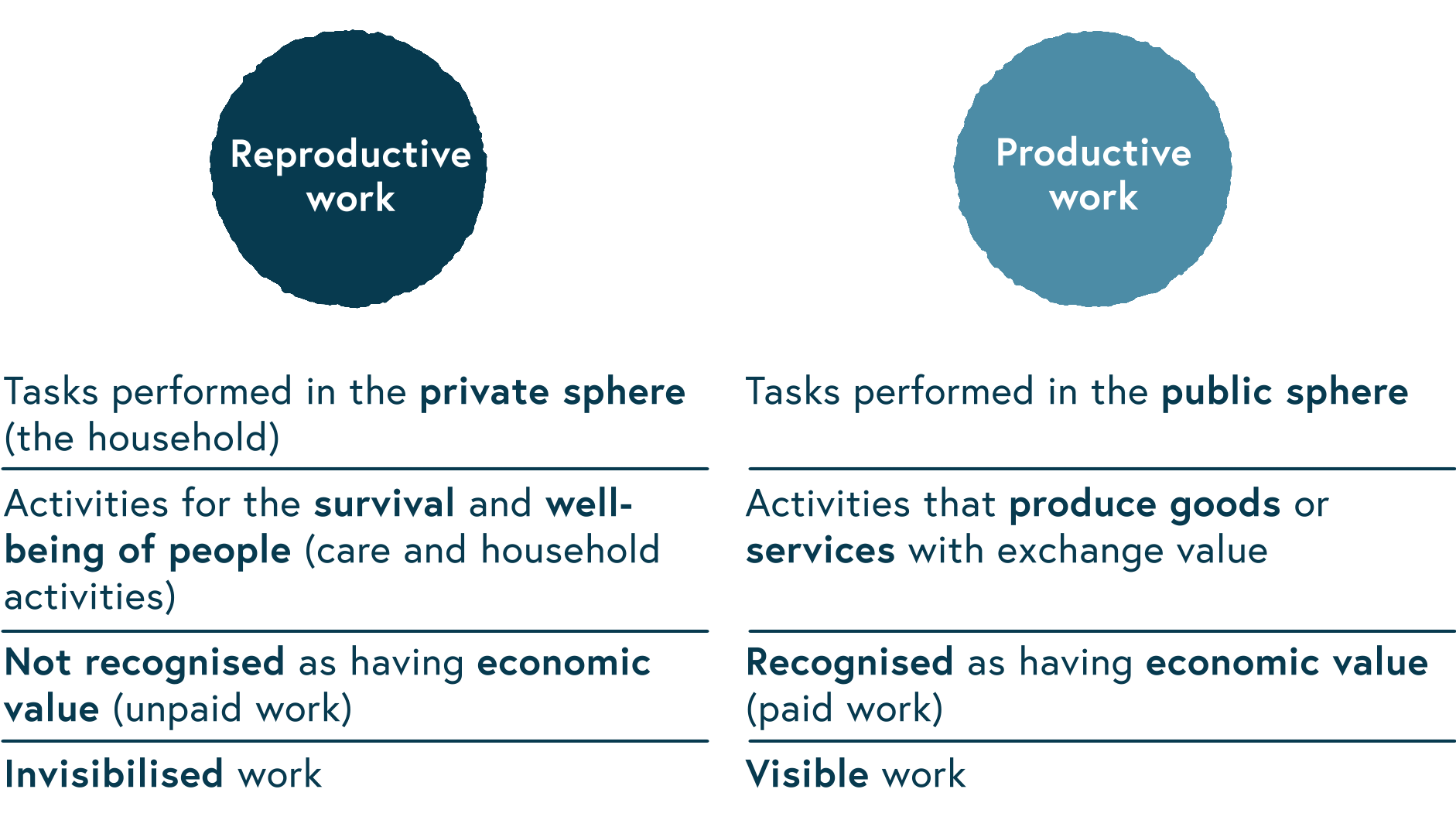 Reproductive work

Tasks performed in the private sphere (the household)

Activities for the survival and well-being of people (care and household activities)

Not recognised as having economic value (unpaid work)

Invisibilised work

Productive work

Tasks performed in the public sphere

Activities that produce goods or services with exchange value

Recognised as having economic value (paid work)

Visible work